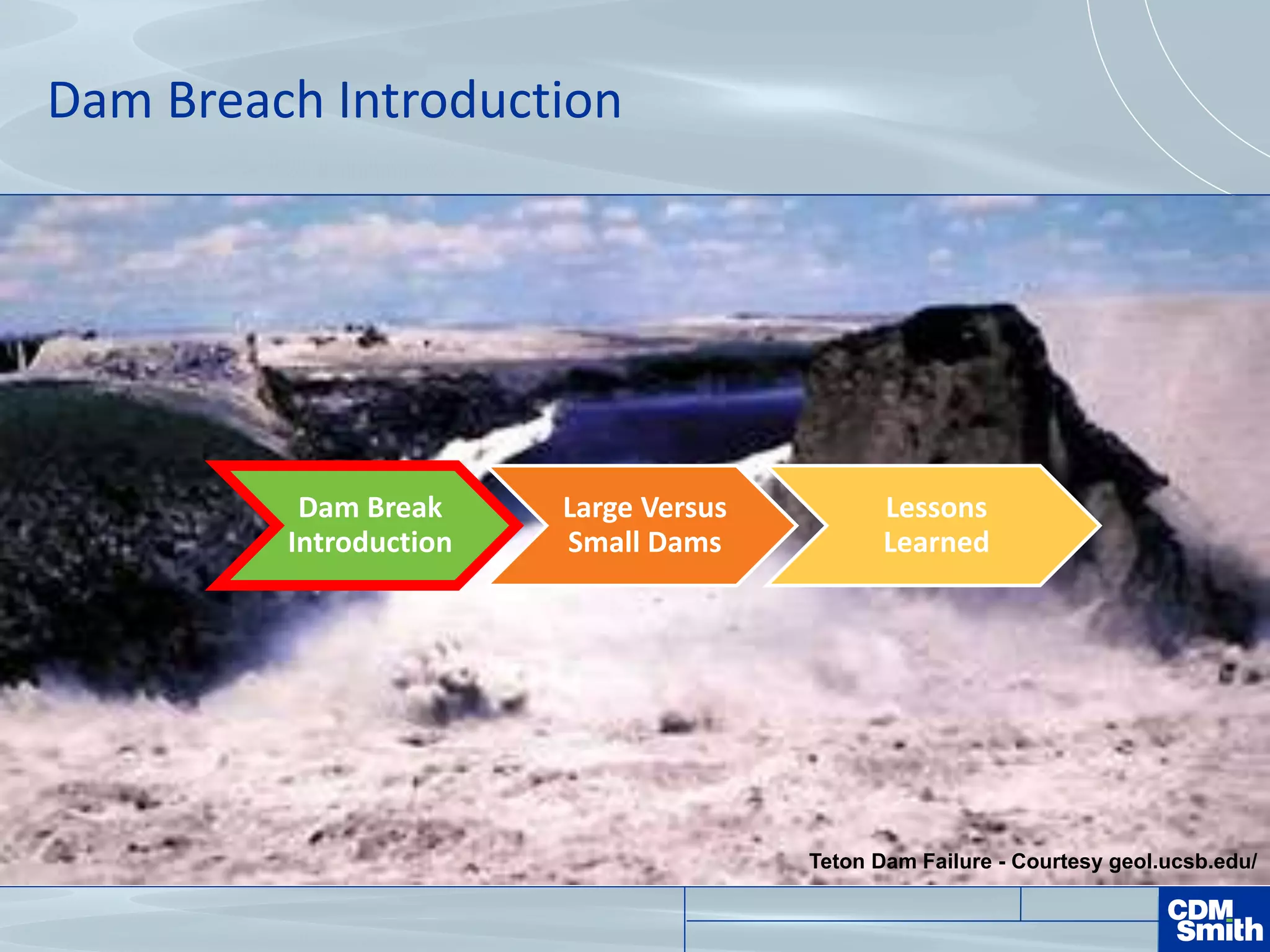 Dam Breach Introduction

Dam Break Introduction

Large Versus Small Dams

Lessons Learned

Teton Dam Failure - Courtesy geol.ucsb.edu/

CDM Smith